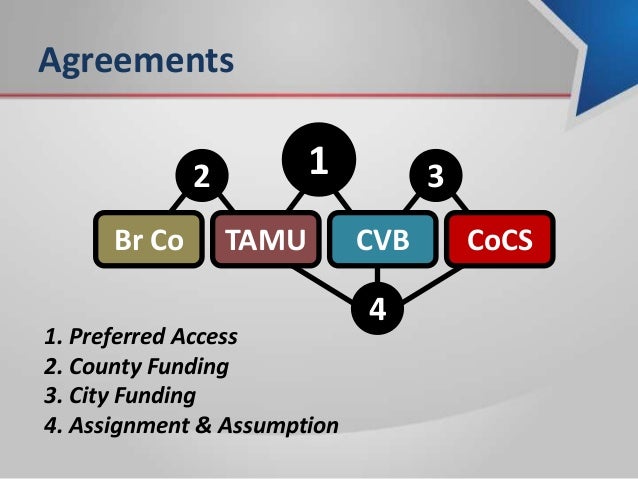 Agreements

2
1
3

Br Co
TAMU
CVB
CoCS

4

1. Preferred Access
2. County Funding
3. City Funding
4. Assignment & Assumption